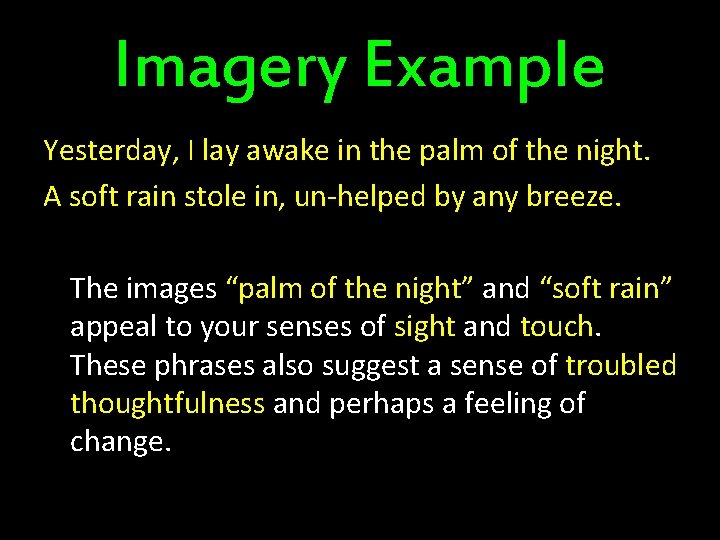 Imagery Example

Yesterday, I lay awake in the palm of the night.
A soft rain stole in, un-helped by any breeze.

The images “palm of the night” and “soft rain” appeal to your senses of sight and touch. These phrases also suggest a sense of troubled thoughtfulness and perhaps a feeling of change.